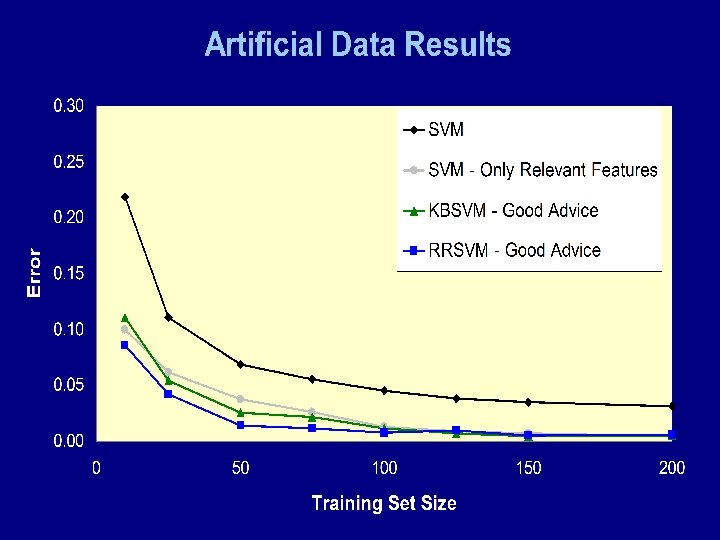 Artificial Data Results

0.30
0.25
0.20
0.15
0.10
0.05
0.00

Error

SVM
SVM - Only Relevant Features
KBSVM - Good Advice
RRSVM - Good Advice

0
50
100
150
200

Training Set Size